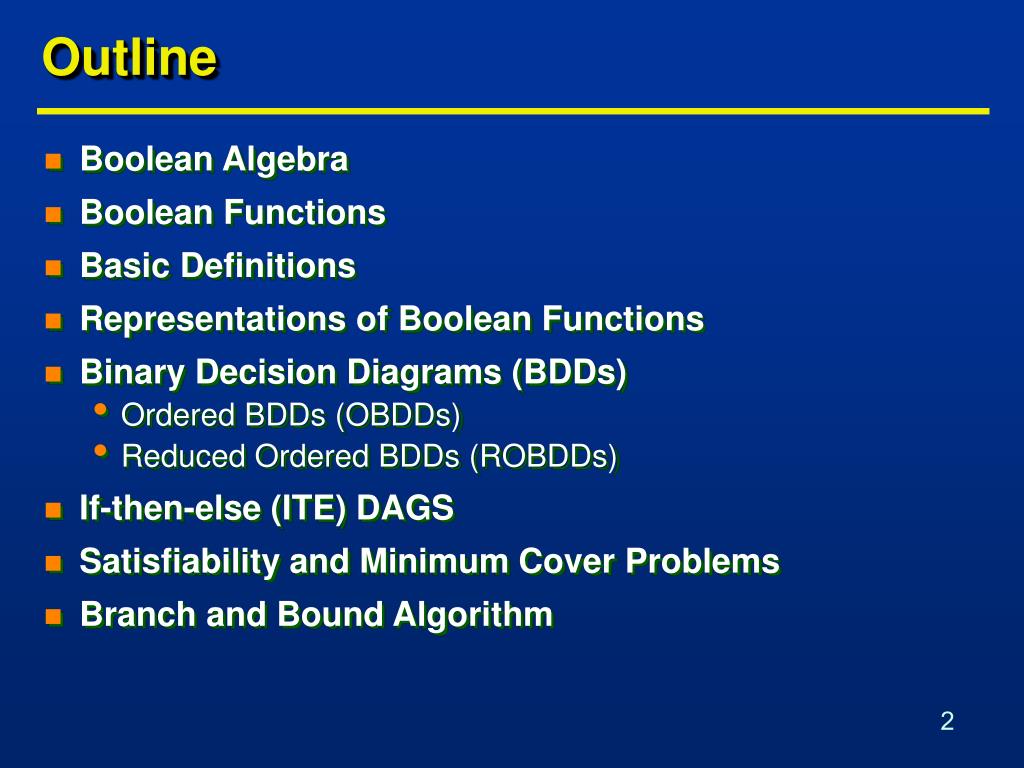 Outline

- Boolean Algebra
- Boolean Functions
- Basic Definitions
- Representations of Boolean Functions
- Binary Decision Diagrams (BDDs)
  - Ordered BDDs (OBDDs)
  - Reduced Ordered BDDs (ROBDDs)
- If-then-else (ITE) DAGS
- Satisfiability and Minimum Cover Problems
- Branch and Bound Algorithm

2